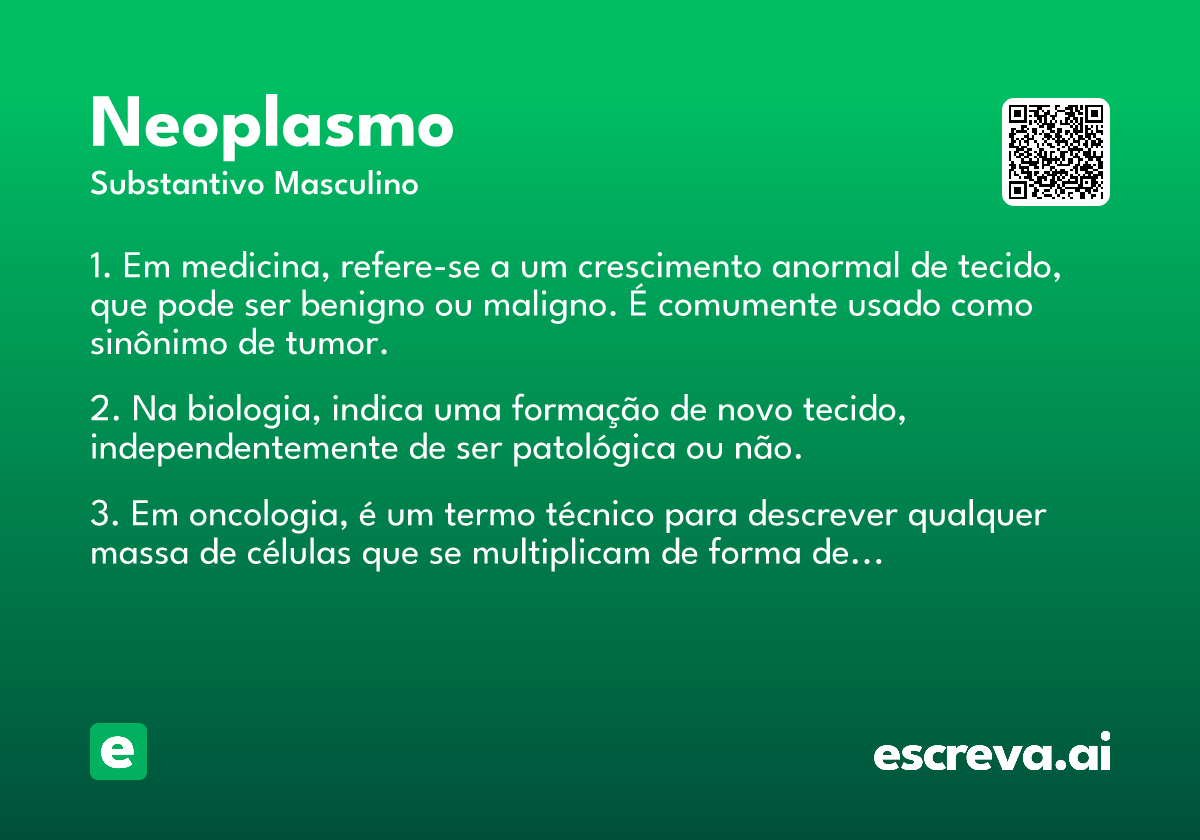 Neoplasmo
Substantivo Masculino

1. Em medicina, refere-se a um crescimento anormal de tecido, que pode ser benigno ou maligno. É comumente usado como sinônimo de tumor.

2. Na biologia, indica uma formação de novo tecido, independentemente de ser patológica ou não.

3. Em oncologia, é um termo técnico para descrever qualquer massa de células que se multiplicam de forma de...

e

escreva.ai